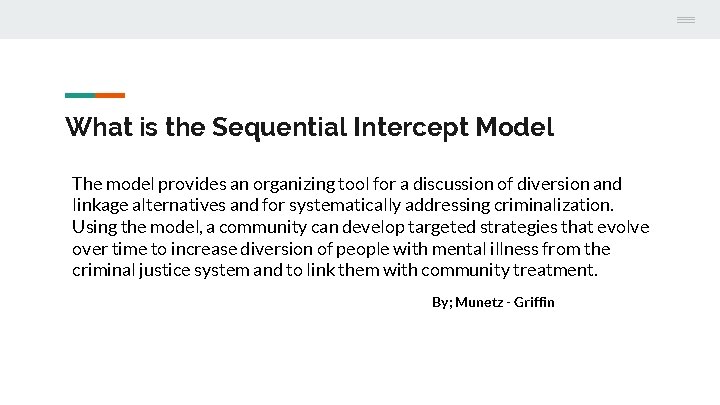 What is the Sequential Intercept Model

The model provides an organizing tool for a discussion of diversion and linkage alternatives and for systematically addressing criminalization. Using the model, a community can develop targeted strategies that evolve over time to increase diversion of people with mental illness from the criminal justice system and to link them with community treatment.

By; Munetz - Griffin